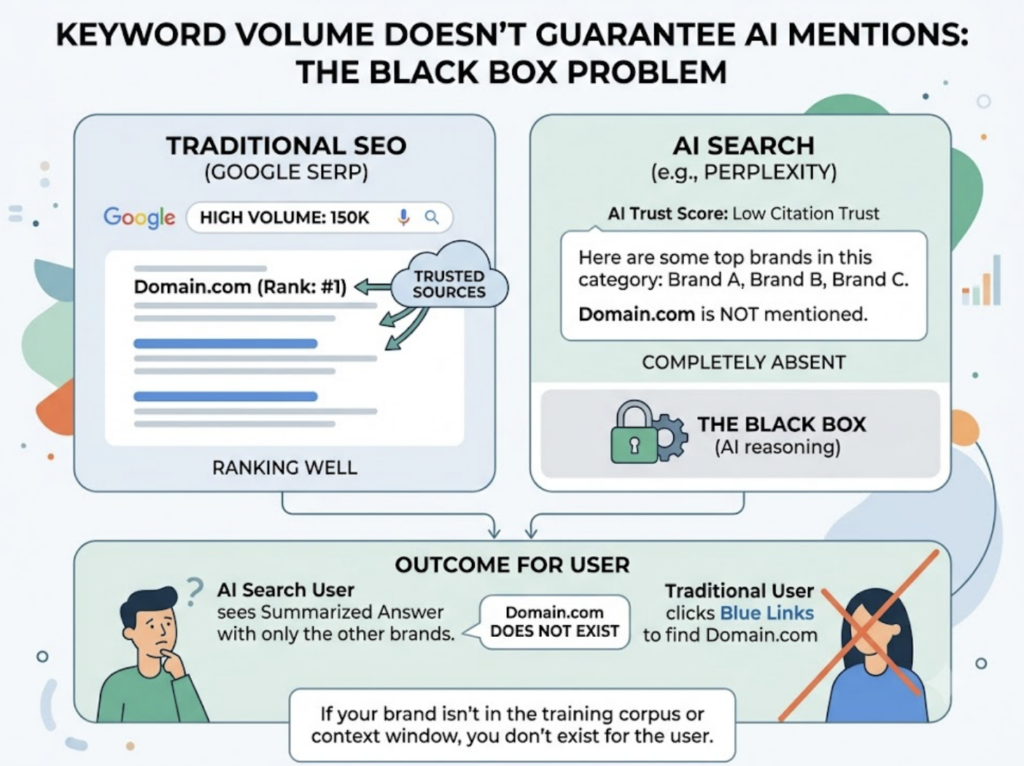 KEYWORD VOLUME DOESN'T GUARANTEE AI MENTIONS: THE BLACK BOX PROBLEM

TRADITIONAL SEO
(GOOGLE SERP)

Google HIGH VOLUME: 150K

Domain.com (Rank: #1)

TRUSTED SOURCES

RANKING WELL

AI SEARCH
(e.g., PERPLEXITY)

AI Trust Score: Low Citation Trust

Here are some top brands in this category: Brand A, Brand B, Brand C.

Domain.com is NOT mentioned.

COMPLETELY ABSENT

THE BLACK BOX
(AI reasoning)

OUTCOME FOR USER

?

AI Search User
sees Summarized Answer with only the other brands.

Domain.com
DOES NOT EXIST

Traditional User
clicks Blue Links to find Domain.com

If your brand isn't in the training corpus or context window, you don't exist for the user.